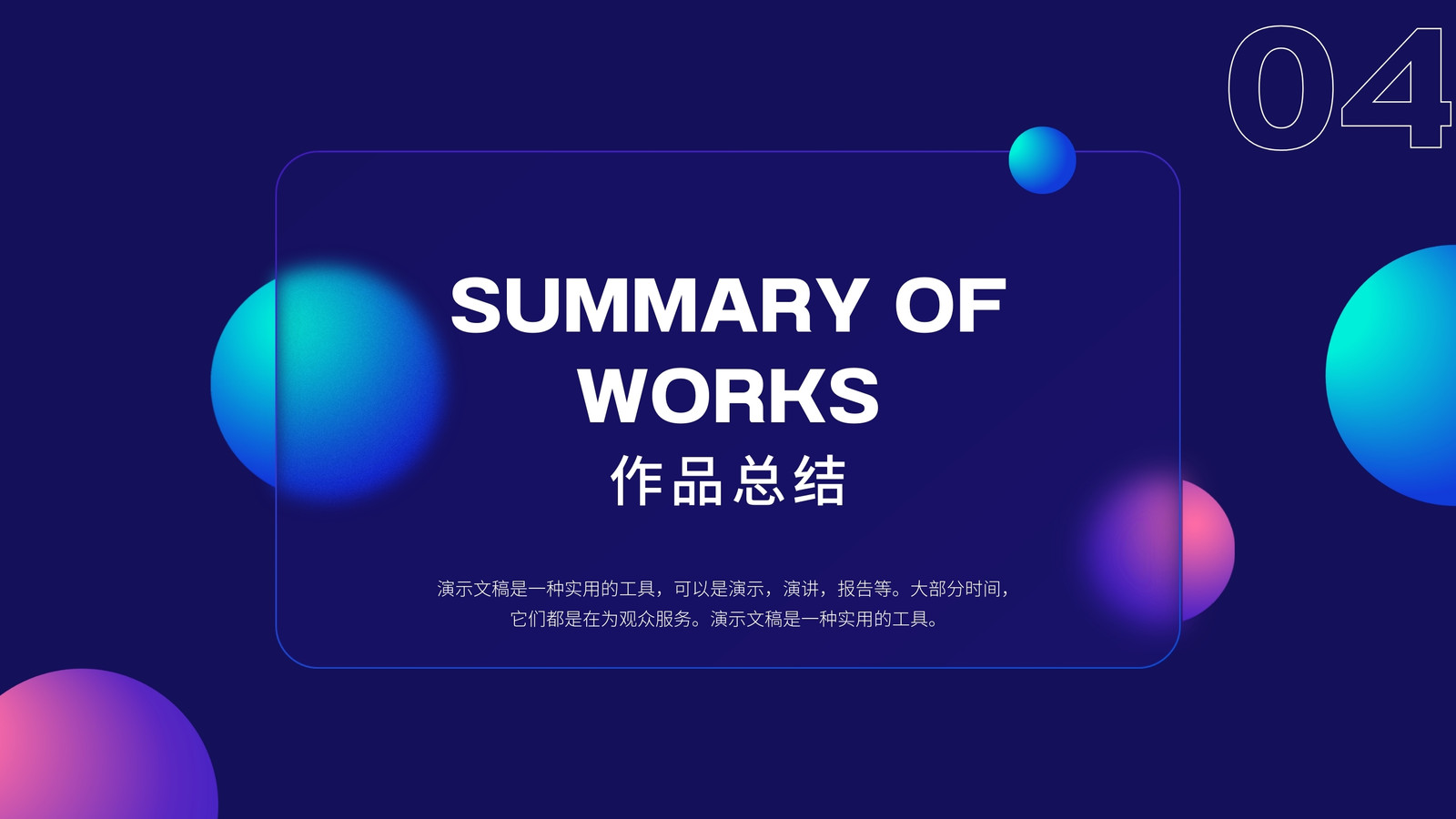 04

SUMMARY OF WORKS

作品总结

演示文稿是一种实用的工具，可以是演示，演讲，报告等。大部分时间，它们都是在为观众服务。演示文稿是一种实用的工具。